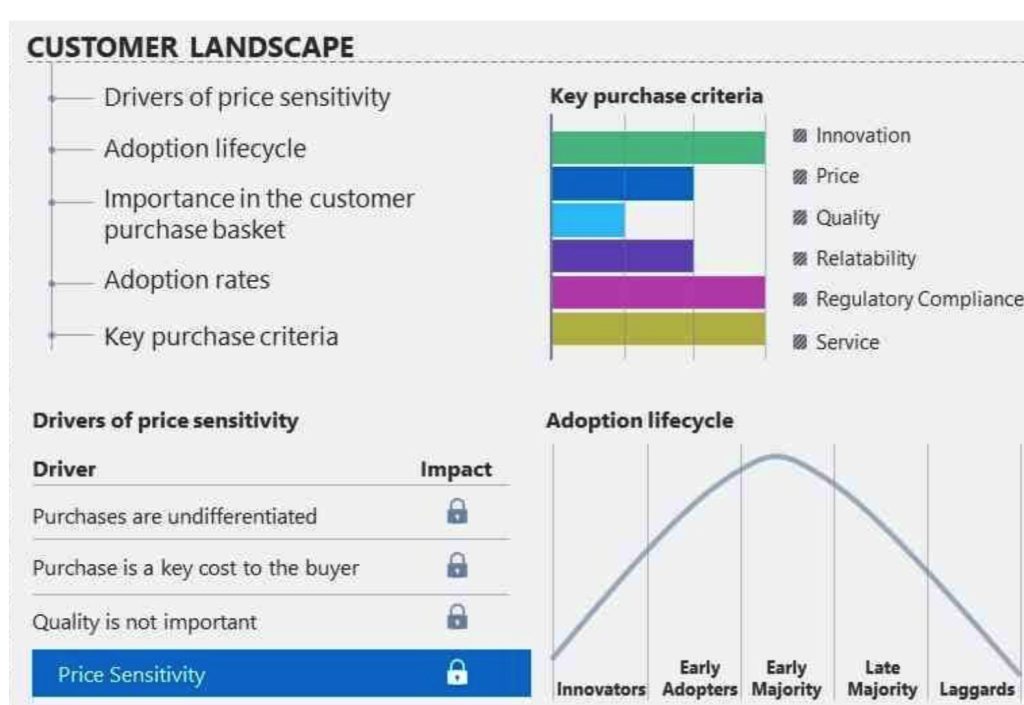 CUSTOMER LANDSCAPE

Drivers of price sensitivity
Adoption lifecycle
Importance in the customer purchase basket
Adoption rates
Key purchase criteria

Key purchase criteria

Innovation
Price
Quality
Relatability
Regulatory Compliance
Service

Drivers of price sensitivity

| Driver | Impact |
|---|---|
| Purchases are undifferentiated | |
| Purchase is a key cost to the buyer | |
| Quality is not important | |
| Price Sensitivity | |

Adoption lifecycle

Innovators
Early Adopters
Early Majority
Late Majority
Laggards